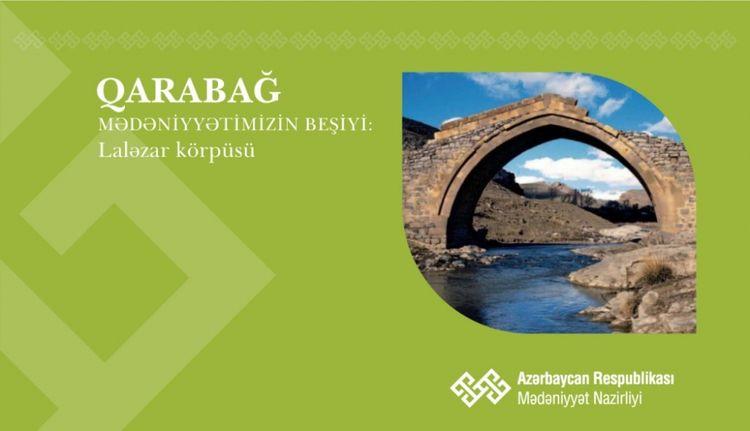 QARABAĞ
MƏDƏNİYYƏTİMİZİN BEŞİYİ:
Laləzar körpüsü

Azərbaycan Respublikası
Mədəniyyət Nazirliyi